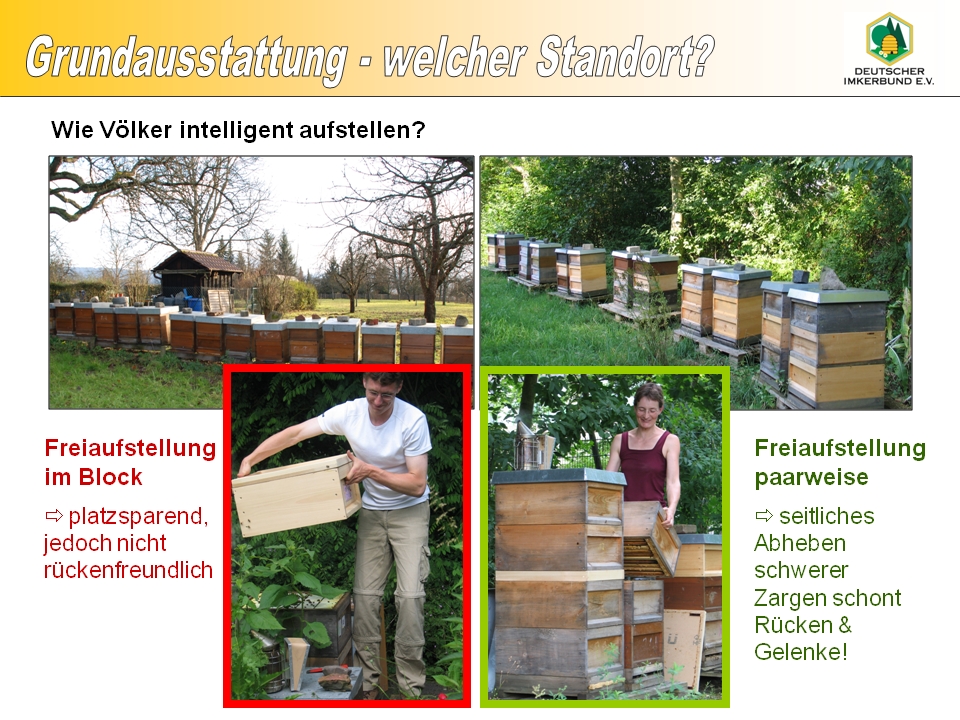 Grundausstattung - welcher Standort?

DEUTSCHER IMKERBUND E.V.

Wie Völker intelligent aufstellen?

Freiaufstellung im Block

⇨ platzsparend, jedoch nicht rückenfreundlich

Freiaufstellung paarweise

⇨ seitliches Abheben schwerer Zargen schont Rücken & Gelenke!